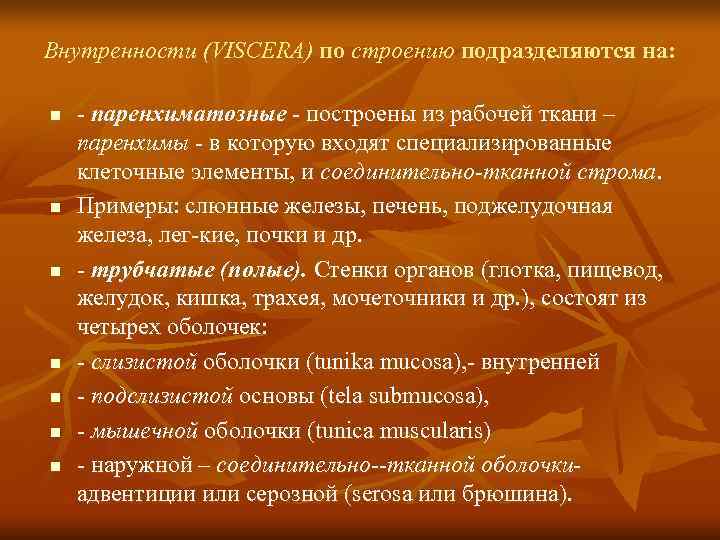 Внутренности (VISCERA) по строению подразделяются на:

- - паренхиматозные - построены из рабочей ткани – паренхимы - в которую входят специализированные клеточные элементы, и соединительно-тканной строма.
- Примеры: слюнные железы, печень, поджелудочная железа, лег-кие, почки и др.
- - трубчатые (полые). Стенки органов (глотка, пищевод, желудок, кишка, трахея, мочеточники и др.), состоят из четырех оболочек:
- - слизистой оболочки (tunika mucosa),- внутренней
- - подслизистой основы (tela submucosa),
- - мышечной оболочки (tunica muscularis)
- - наружной – соединительно--тканной оболочки-адвентиции или серозной (serosa или брюшина).